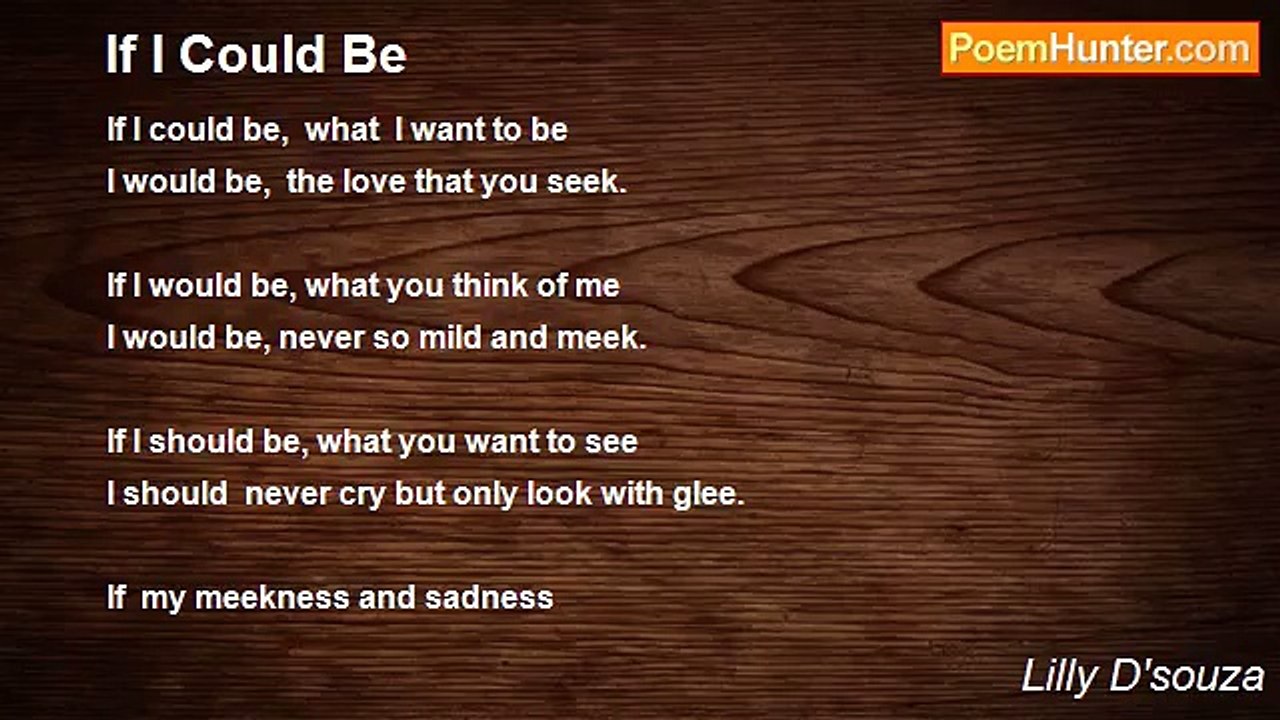 If I Could Be

PoemHunter.com

If I could be, what I want to be
I would be, the love that you seek.

If I would be, what you think of me
I would be, never so mild and meek.

If I should be, what you want to see
I should never cry but only look with glee.

If my meekness and sadness

Lilly D'souza